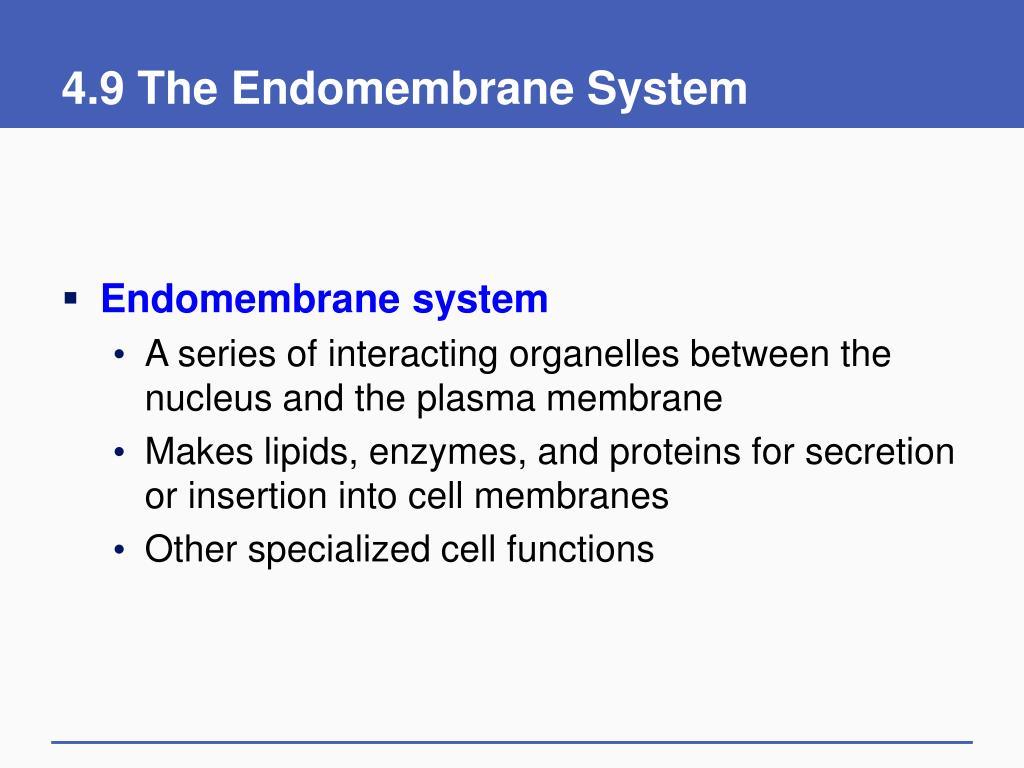 4.9 The Endomembrane System

▪ Endomembrane system
• A series of interacting organelles between the nucleus and the plasma membrane
• Makes lipids, enzymes, and proteins for secretion or insertion into cell membranes
• Other specialized cell functions